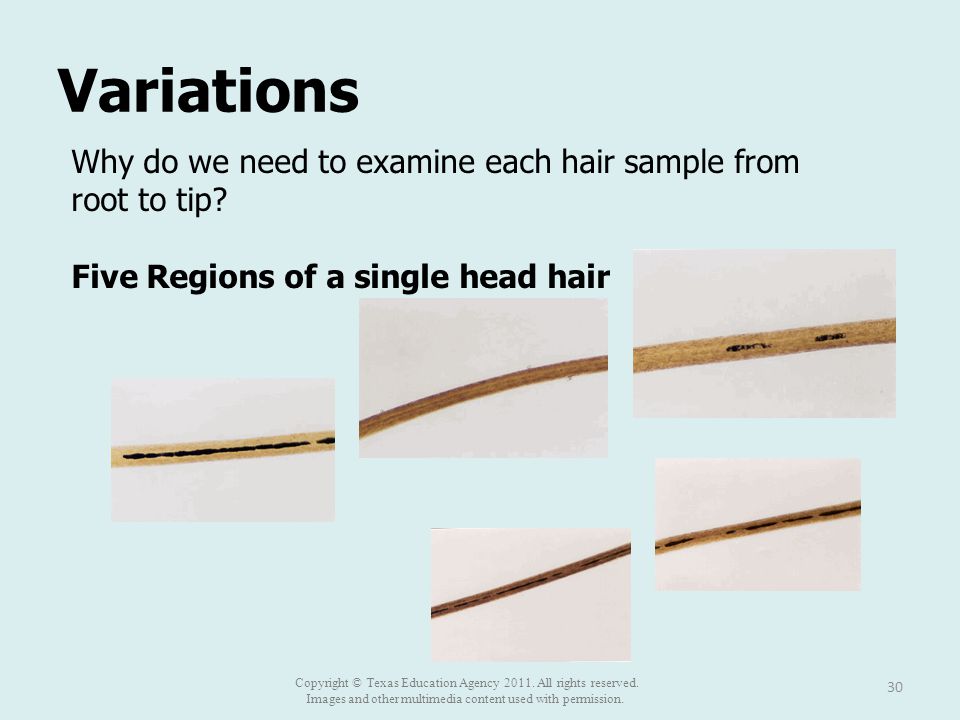 Variations

Why do we need to examine each hair sample from root to tip?

Five Regions of a single head hair

Copyright © Texas Education Agency 2011. All rights reserved.
Images and other multimedia content used with permission.

30